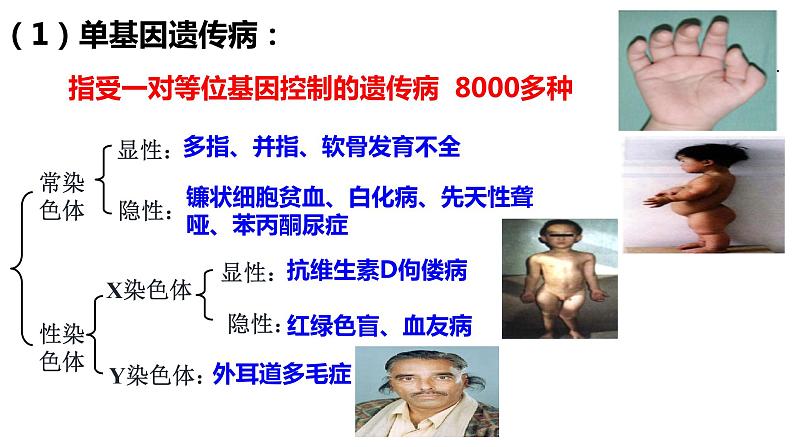 （1）单基因遗传病：

指受一对等位基因控制的遗传病 8000多种

常染色体

显性：多指、并指、软骨发育不全

隐性：镰状细胞贫血、白化病、先天性聋哑、苯丙酮尿症

性染色体

X染色体

显性：抗维生素D佝偻病

隐性：红绿色盲、血友病

Y染色体：外耳道多毛症